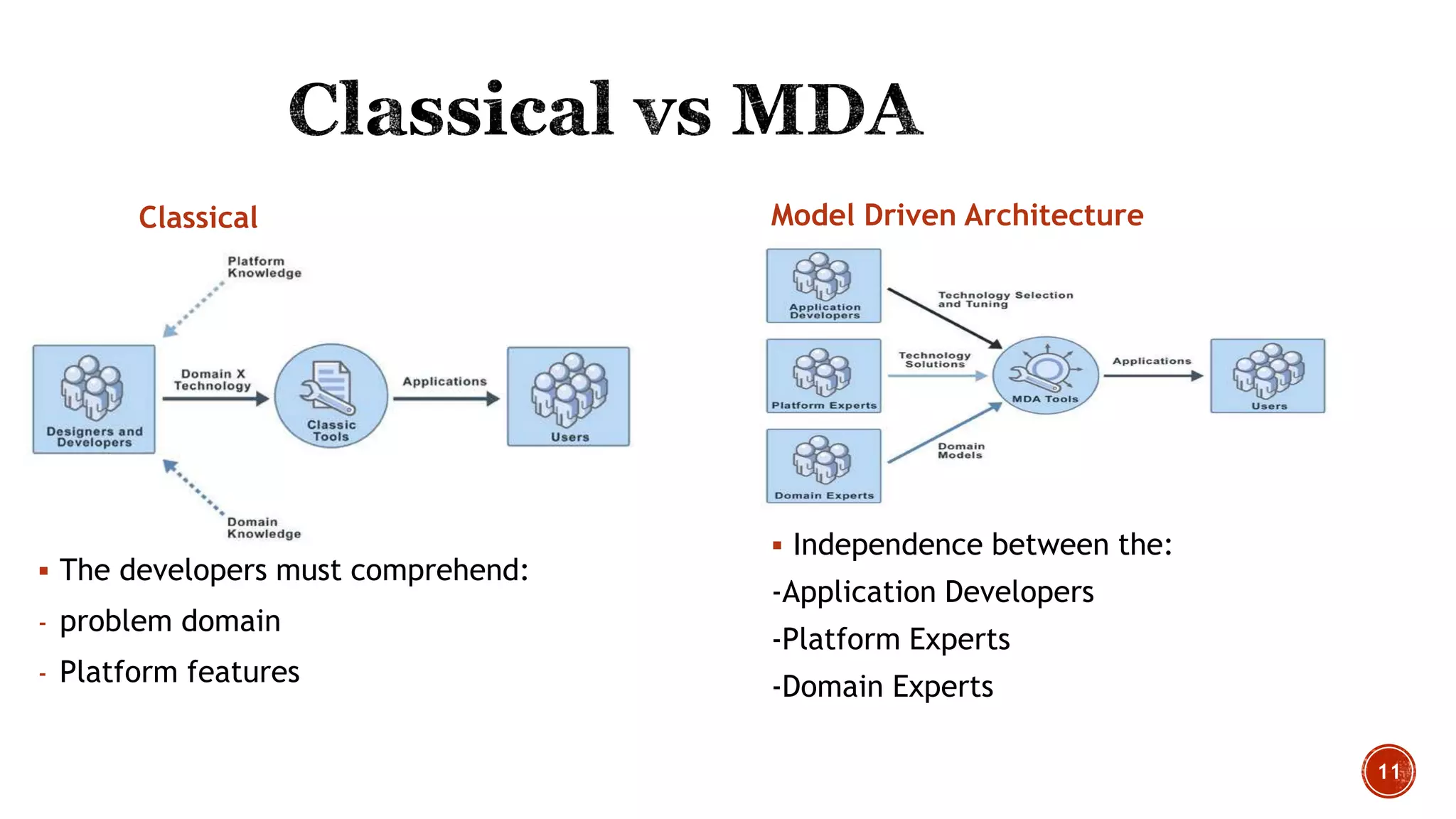 Classical vs MDA

Classical

Platform Knowledge

Designers and Developers

Domain X Technology

Classic Tools

Applications

Users

Domain Knowledge

▪ The developers must comprehend:

- problem domain

- Platform features

Model Driven Architecture

Application Developers

Technology Selection and Tuning

Platform Experts

Technology Solutions

MDA Tools

Applications

Users

Domain Experts

Domain Models

▪ Independence between the:

-Application Developers

-Platform Experts

-Domain Experts

11